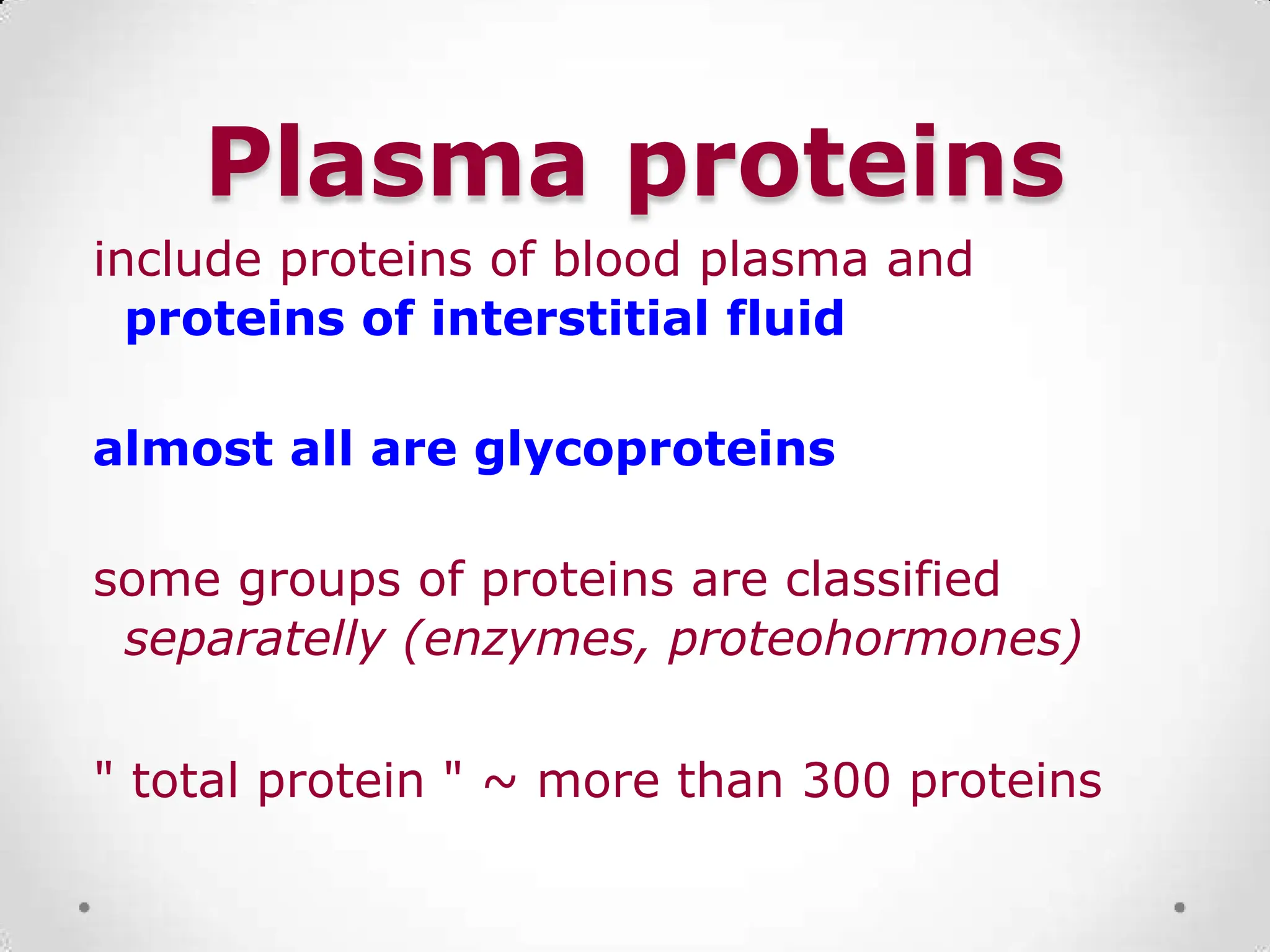 Plasma proteins

include proteins of blood plasma and proteins of interstitial fluid

almost all are glycoproteins

some groups of proteins are classified separatelly (enzymes, proteohormones)

" total protein " ~ more than 300 proteins